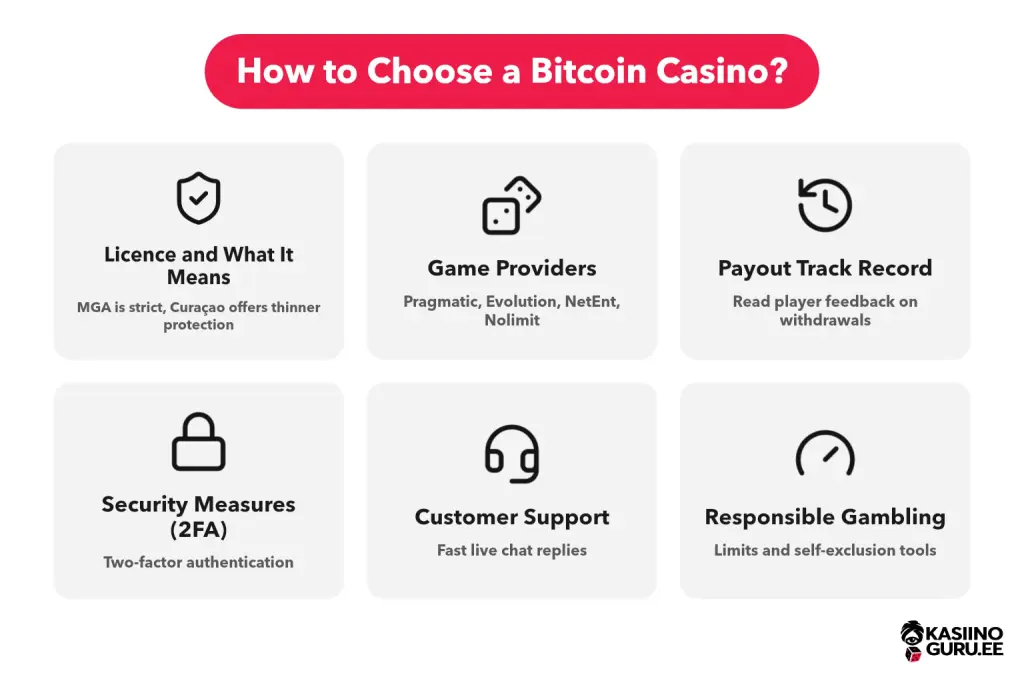 How to Choose a Bitcoin Casino?

Licence and What It Means

MGA is strict, Curaçao offers thinner protection

Game Providers

Pragmatic, Evolution, NetEnt, Nolimit

Payout Track Record

Read player feedback on withdrawals

Security Measures (2FA)

Two-factor authentication

Customer Support

Fast live chat replies

Responsible Gambling

Limits and self-exclusion tools

KASIINO GURU.EE